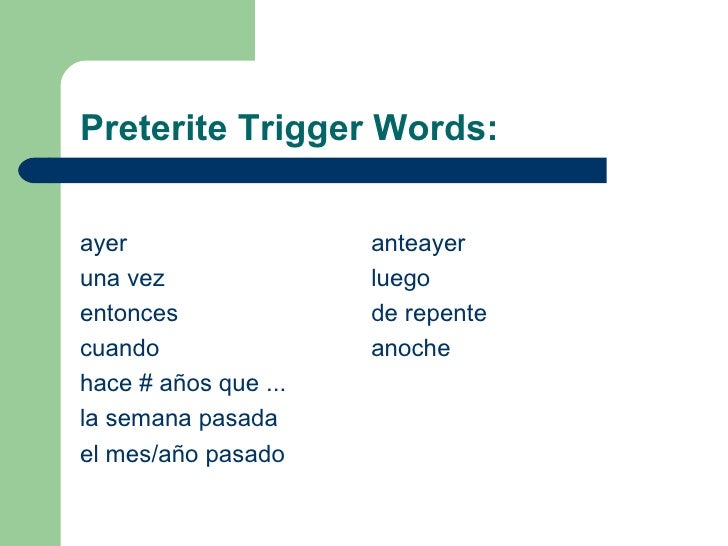 Preterite Trigger Words:

ayer
una vez
entonces
cuando
hace # años que ...
la semana pasada
el mes/año pasado

anteayer
luego
de repente
anoche